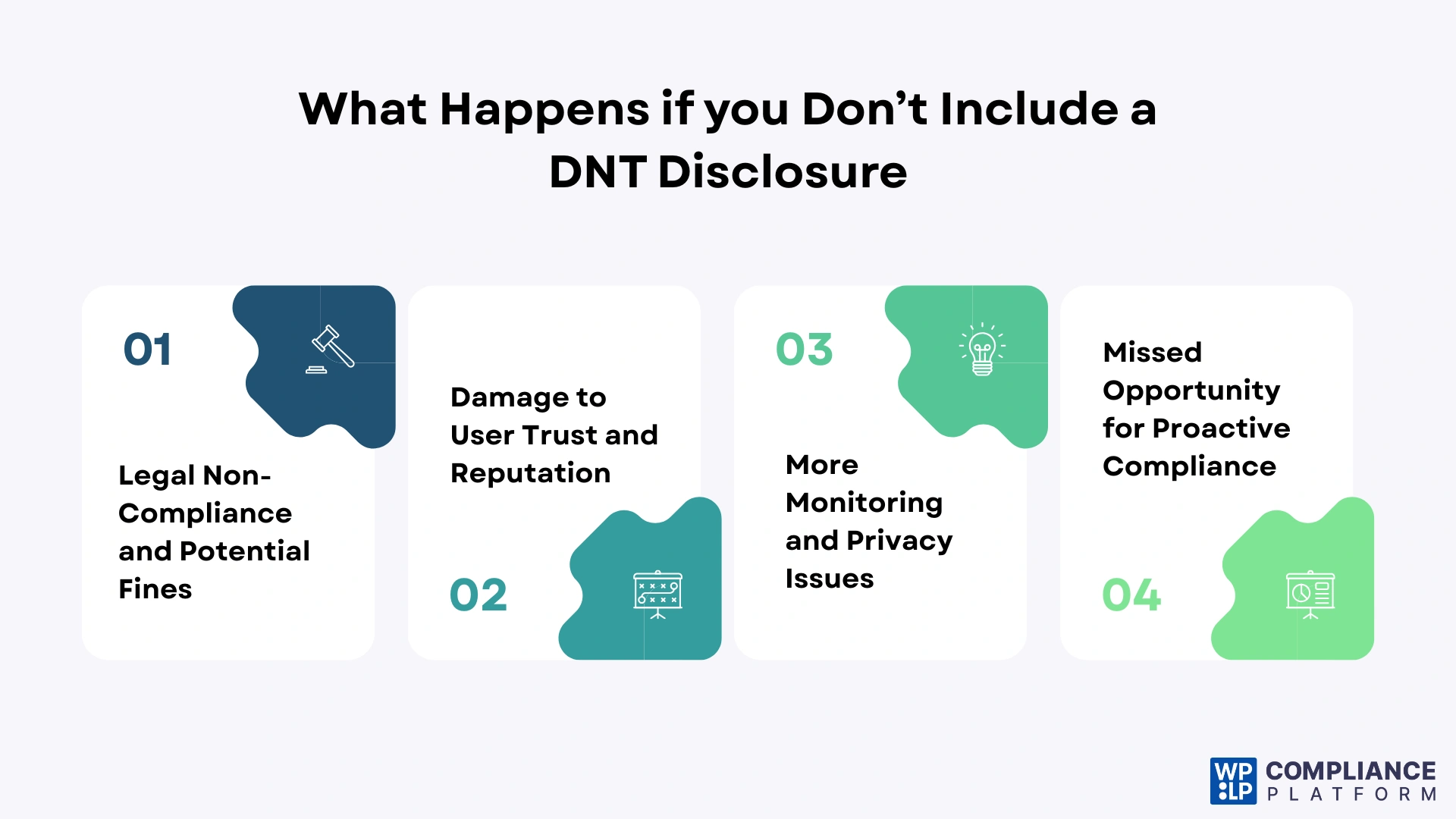 What Happens if you Don’t Include a DNT Disclosure

01

Legal Non-Compliance and Potential Fines

Damage to User Trust and Reputation

02

03

More Monitoring and Privacy Issues

Missed Opportunity for Proactive Compliance

04

WP LP COMPLIANCE PLATFORM